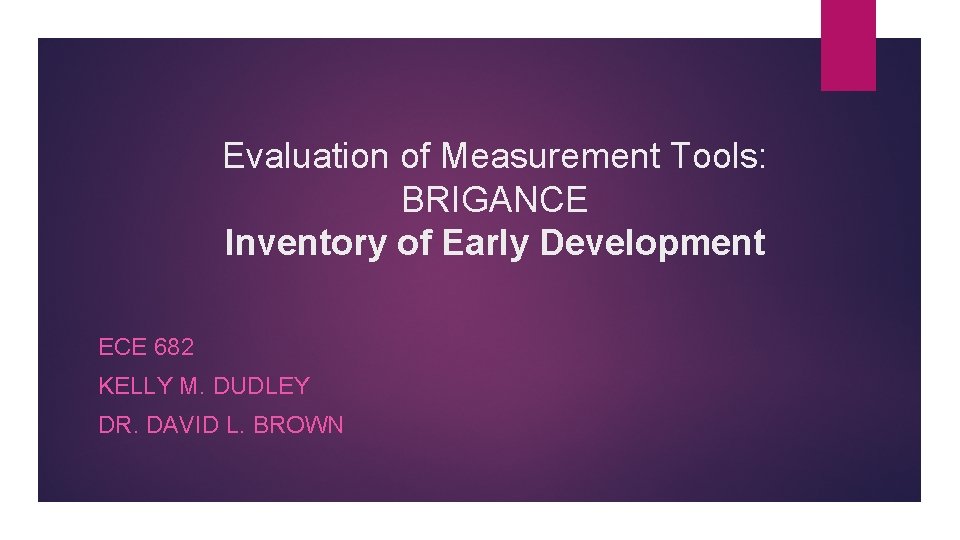 Evaluation of Measurement Tools:
BRIGANCE
Inventory of Early Development

ECE 682

KELLY M. DUDLEY

DR. DAVID L. BROWN